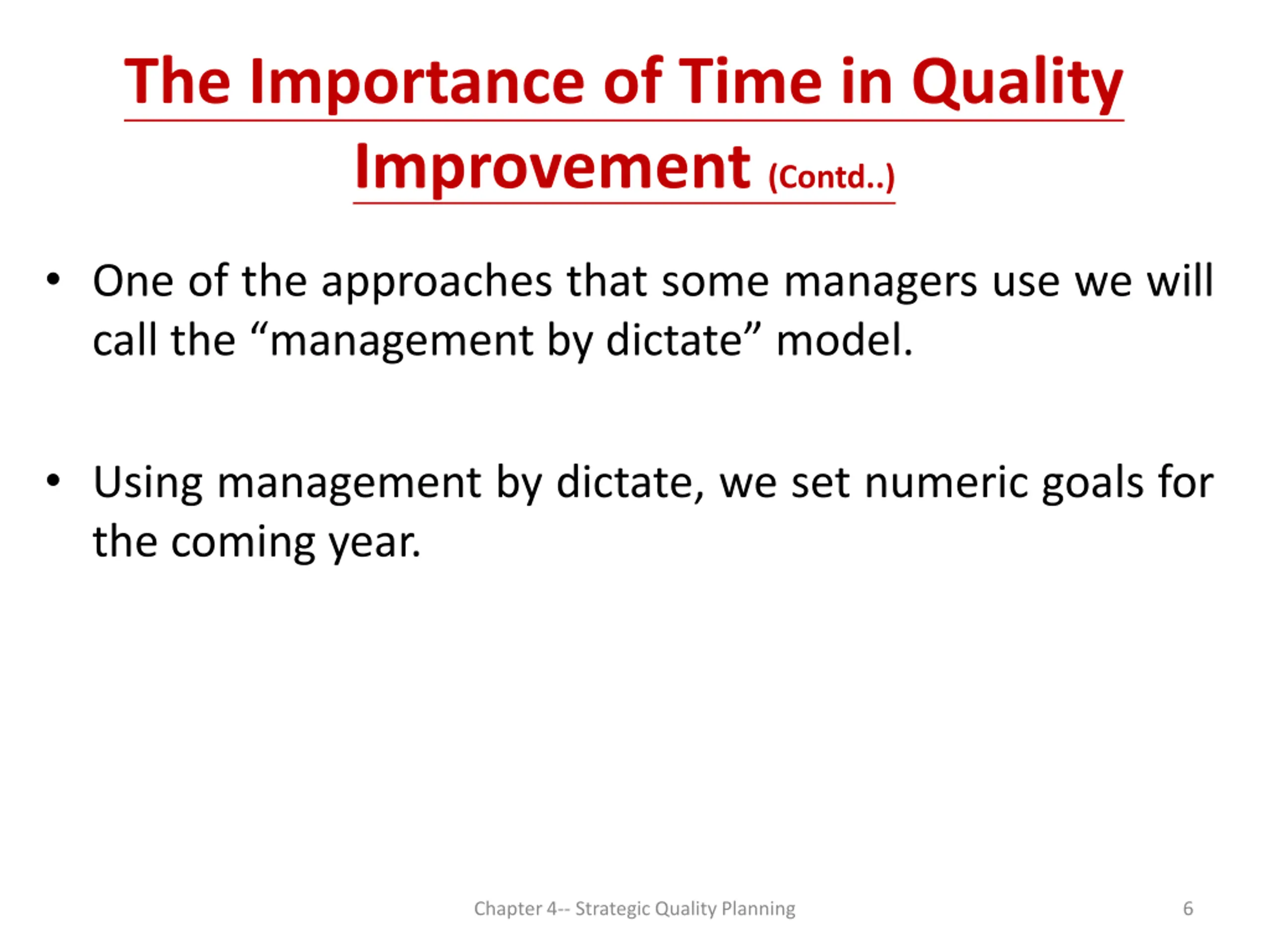 The Importance of Time in Quality Improvement (Contd..)

• One of the approaches that some managers use we will call the “management by dictate” model.

• Using management by dictate, we set numeric goals for the coming year.

Chapter 4-- Strategic Quality Planning

6